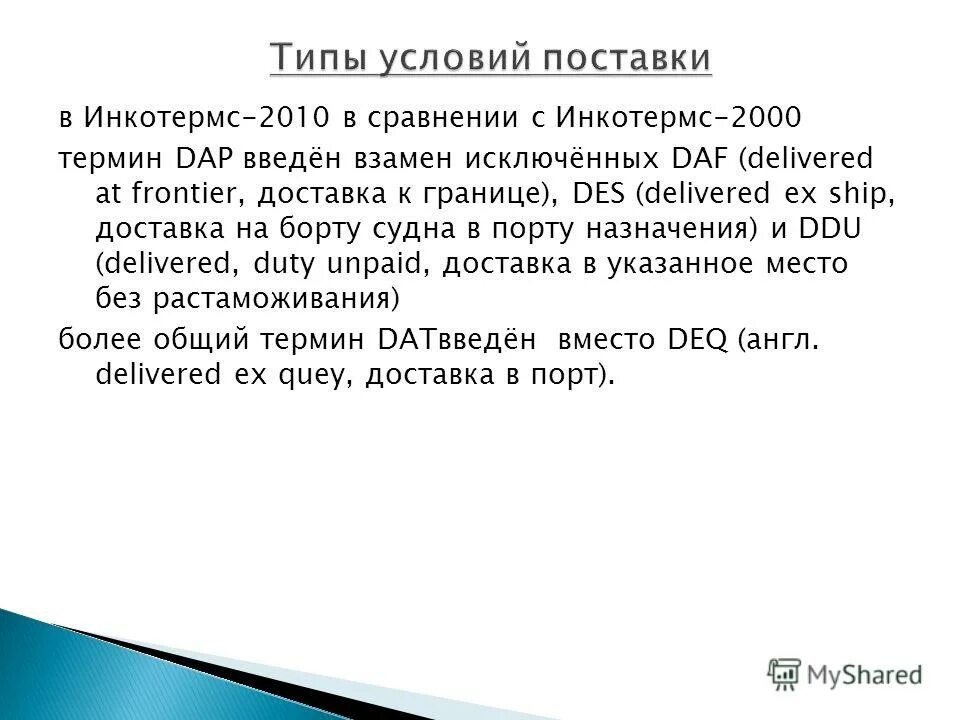 Типы условий поставки

в Инкотермс-2010 в сравнении с Инкотермс-2000

термин DAP введён взамен исключённых DAF (delivered at frontier, доставка к границе), DES (delivered ex ship, доставка на борту судна в порту назначения) и DDU (delivered, duty unpaid, доставка в указанное место без растаможивания)

более общий термин DATвведён вместо DEQ (англ. delivered ex quey, доставка в порт).

MyShared